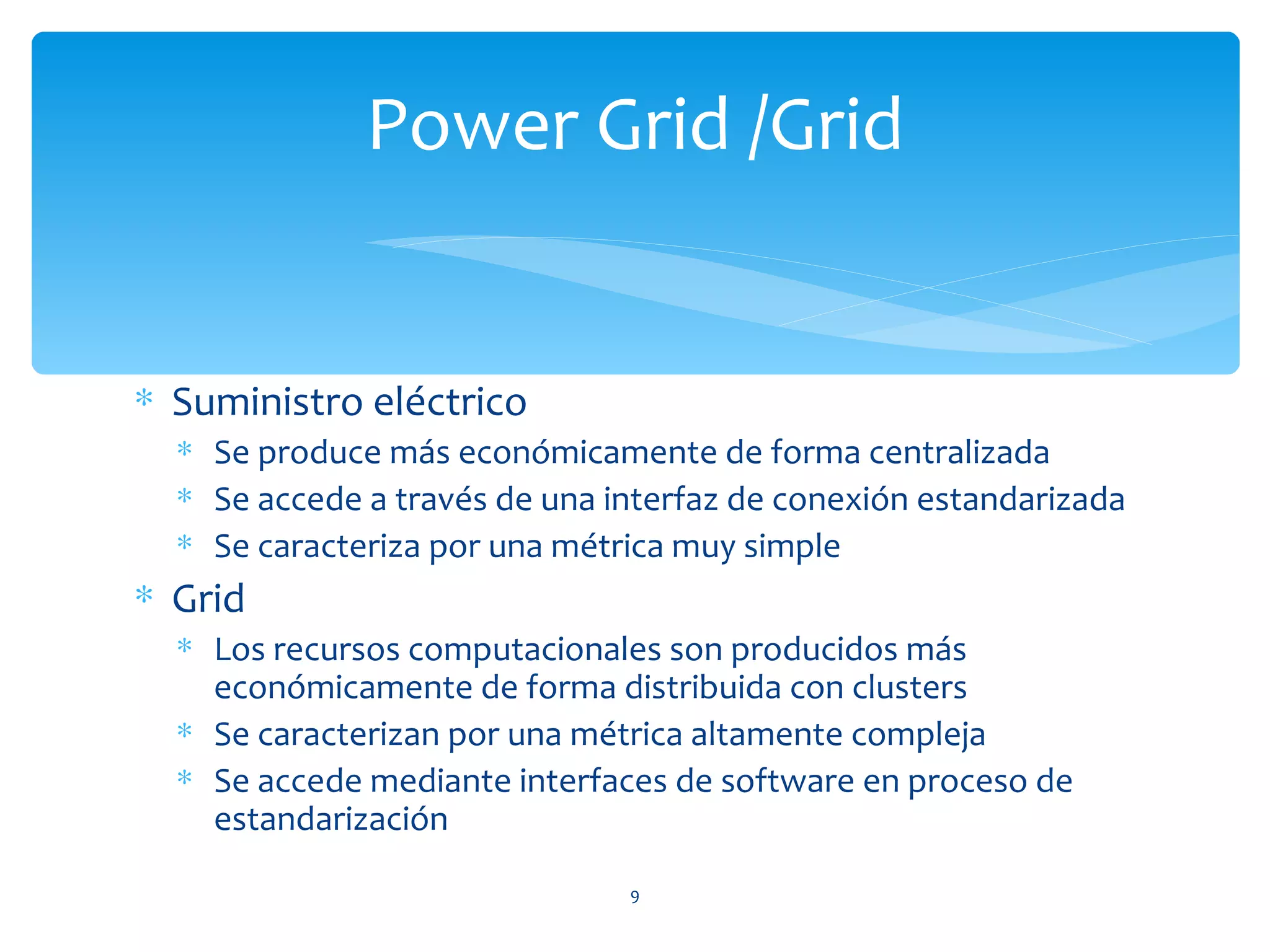 Power Grid /Grid

* Suministro eléctrico
  * Se produce más económicamente de forma centralizada
  * Se accede a través de una interfaz de conexión estandarizada
  * Se caracteriza por una métrica muy simple
* Grid
  * Los recursos computacionales son producidos más económicamente de forma distribuida con clusters
  * Se caracterizan por una métrica altamente compleja
  * Se accede mediante interfaces de software en proceso de estandarización

9